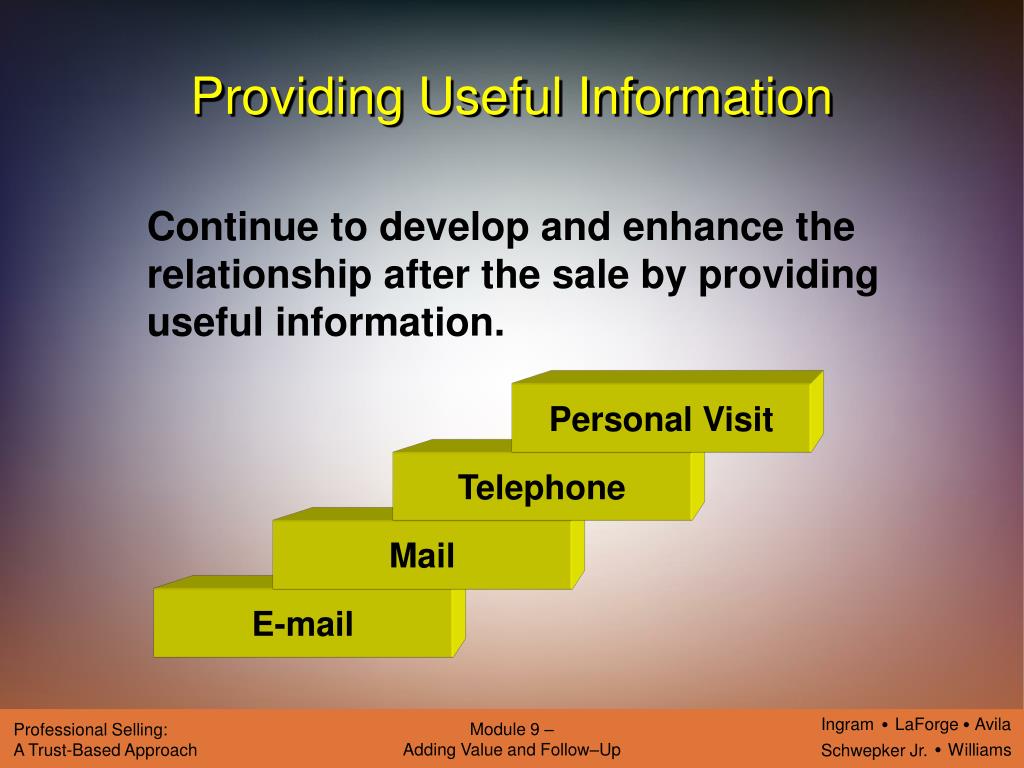 Providing Useful Information

Continue to develop and enhance the relationship after the sale by providing useful information.

Personal Visit

Telephone

Mail

E-mail

Professional Selling:
A Trust-Based Approach

Module 9 –
Adding Value and Follow–Up

Ingram • LaForge • Avila
Schwepker Jr. • Williams